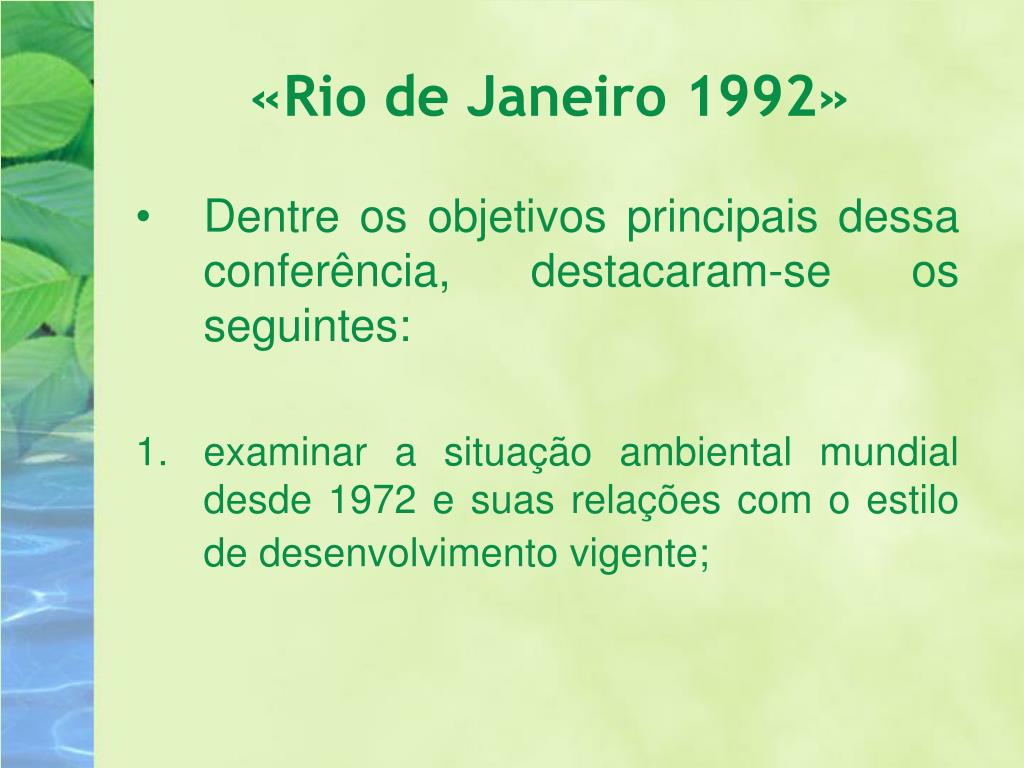 «Rio de Janeiro 1992»

• Dentre os objetivos principais dessa conferência, destacaram-se os seguintes:

1. examinar a situação ambiental mundial desde 1972 e suas relações com o estilo de desenvolvimento vigente;